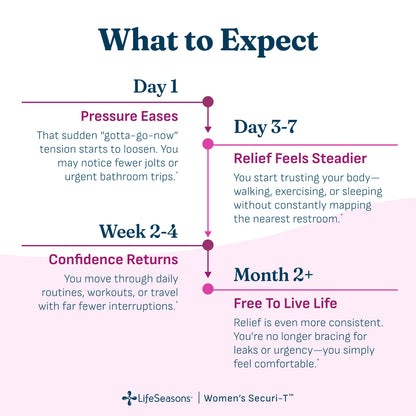 What to Expect

Day 1

Pressure Eases

That sudden "gotta-go-now" tension starts to loosen. You may notice fewer jolts or urgent bathroom trips.*

Day 3-7

Relief Feels Steadier

You start trusting your body—walking, exercising, or sleeping without constantly mapping the nearest restroom.*

Week 2-4

Confidence Returns

You move through daily routines, workouts, or travel with far fewer interruptions.*

Month 2+

Free To Live Life

Relief is even more consistent. You're no longer bracing for leaks or urgency—you simply feel comfortable.*

LifeSeasons | Women's Securi-T™